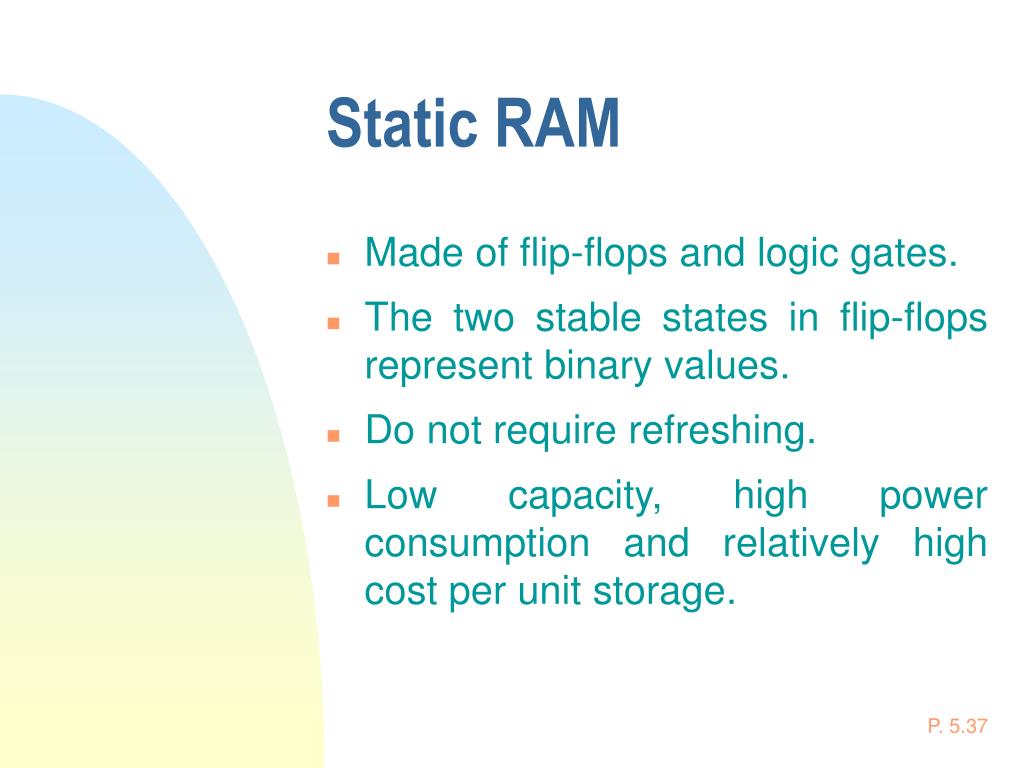 Static RAM

- Made of flip-flops and logic gates.
- The two stable states in flip-flops represent binary values.
- Do not require refreshing.
- Low capacity, high power consumption and relatively high cost per unit storage.

P. 5.37